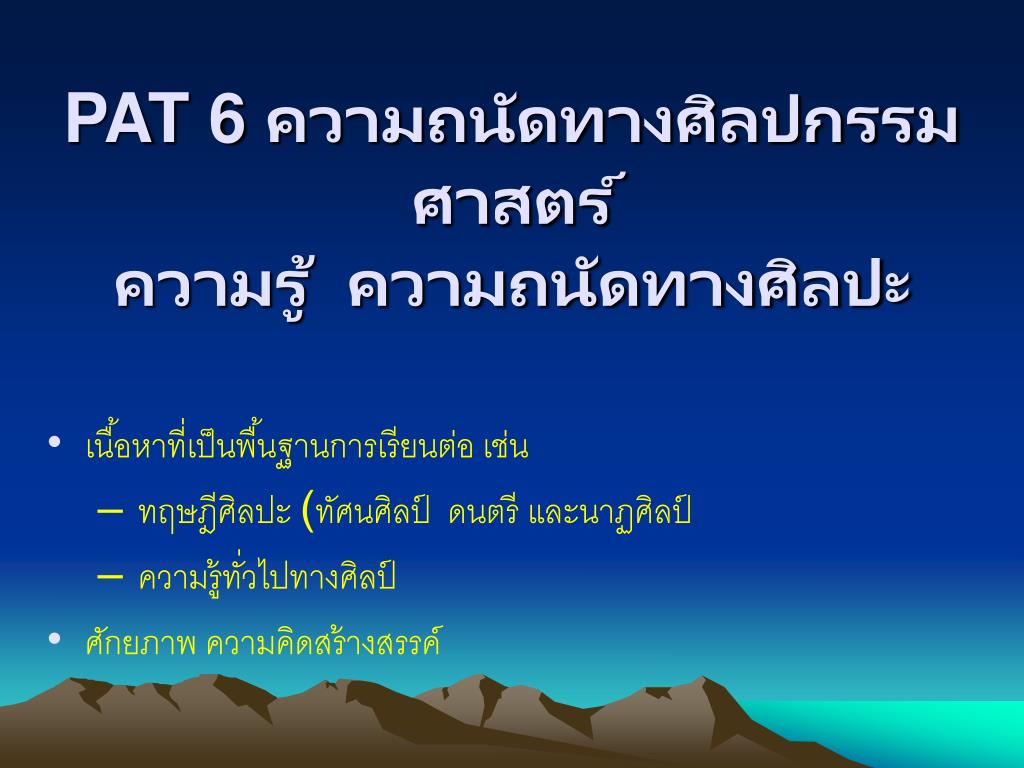 PAT 6 ความถนัดทางศิลปกรรมศาสตร์
ความรู้ ความถนัดทางศิลปะ

• เนื้อหาที่เป็นพื้นฐานการเรียนต่อ เช่น
– ทฤษฎีศิลปะ (ทัศนศิลป์ ดนตรี และนาฏศิลป์
– ความรู้ทั่วไปทางศิลป์
• ศักยภาพ ความคิดสร้างสรรค์